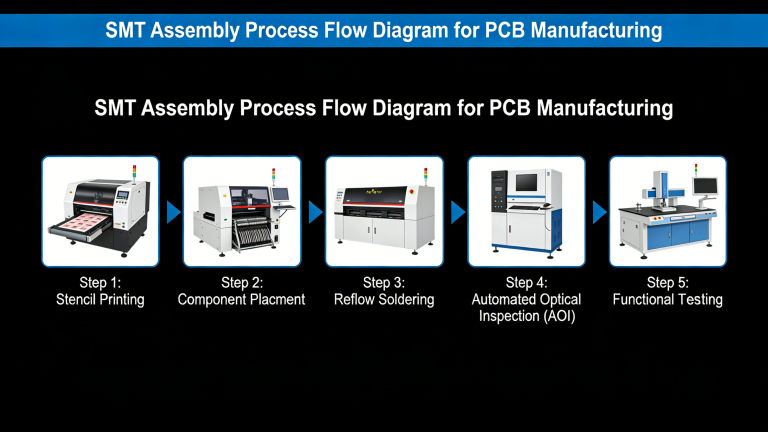 SMT Assembly Process Flow Diagram for PCB Manufacturing

SMT Assembly Process Flow Diagram for PCB Manufacturing

Step 1:
Stencil Printing

Step 2:
Component Placment

Step 3:
Reflow Soldering

Step 4:
Automated Optical Inspection (AOI)

Step 5:
Functional Testing